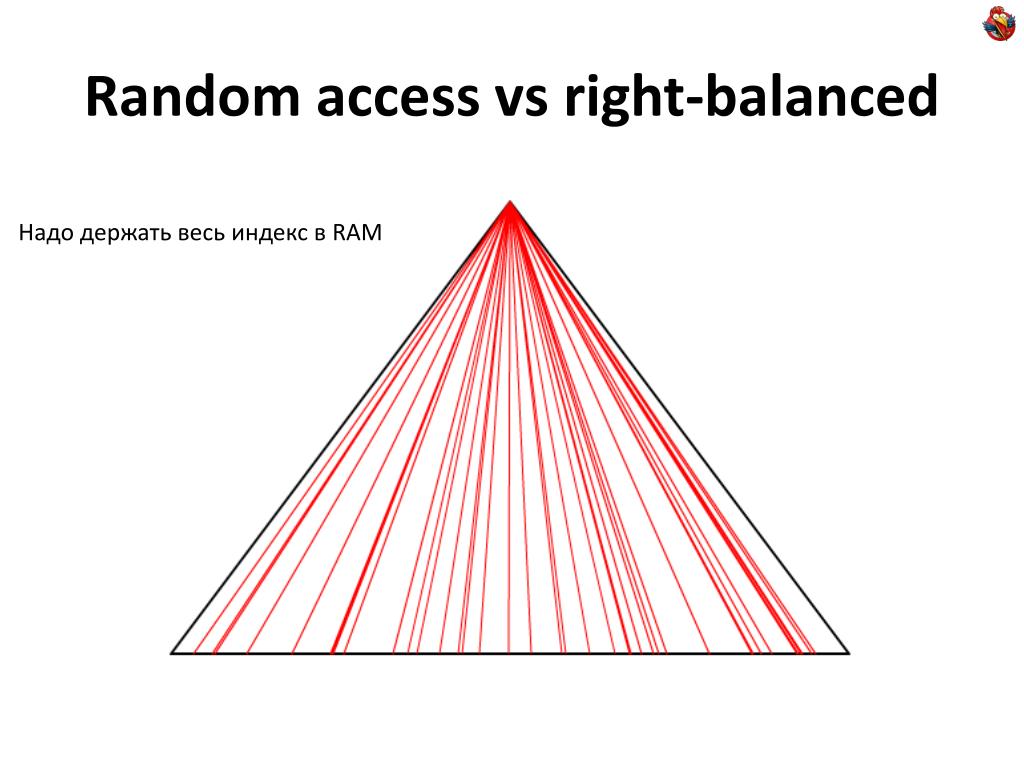 Random access vs right-balanced

Надо держать весь индекс в RAM